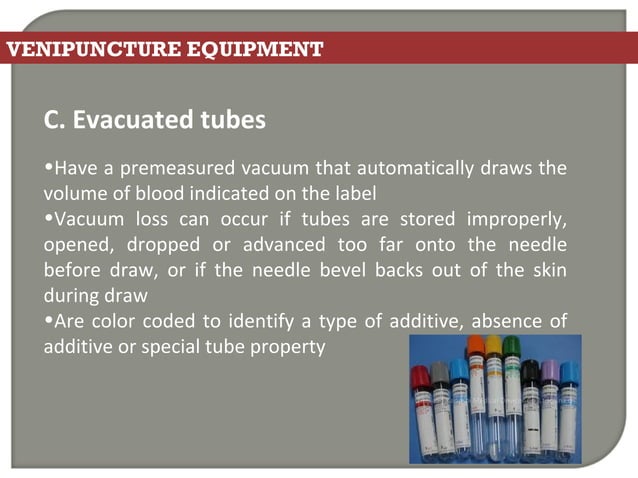 VENIPUNCTURE EQUIPMENT

C. Evacuated tubes

•Have a premeasured vacuum that automatically draws the volume of blood indicated on the label
•Vacuum loss can occur if tubes are stored improperly, opened, dropped or advanced too far onto the needle before draw, or if the needle bevel backs out of the skin during draw
•Are color coded to identify a type of additive, absence of additive or special tube property